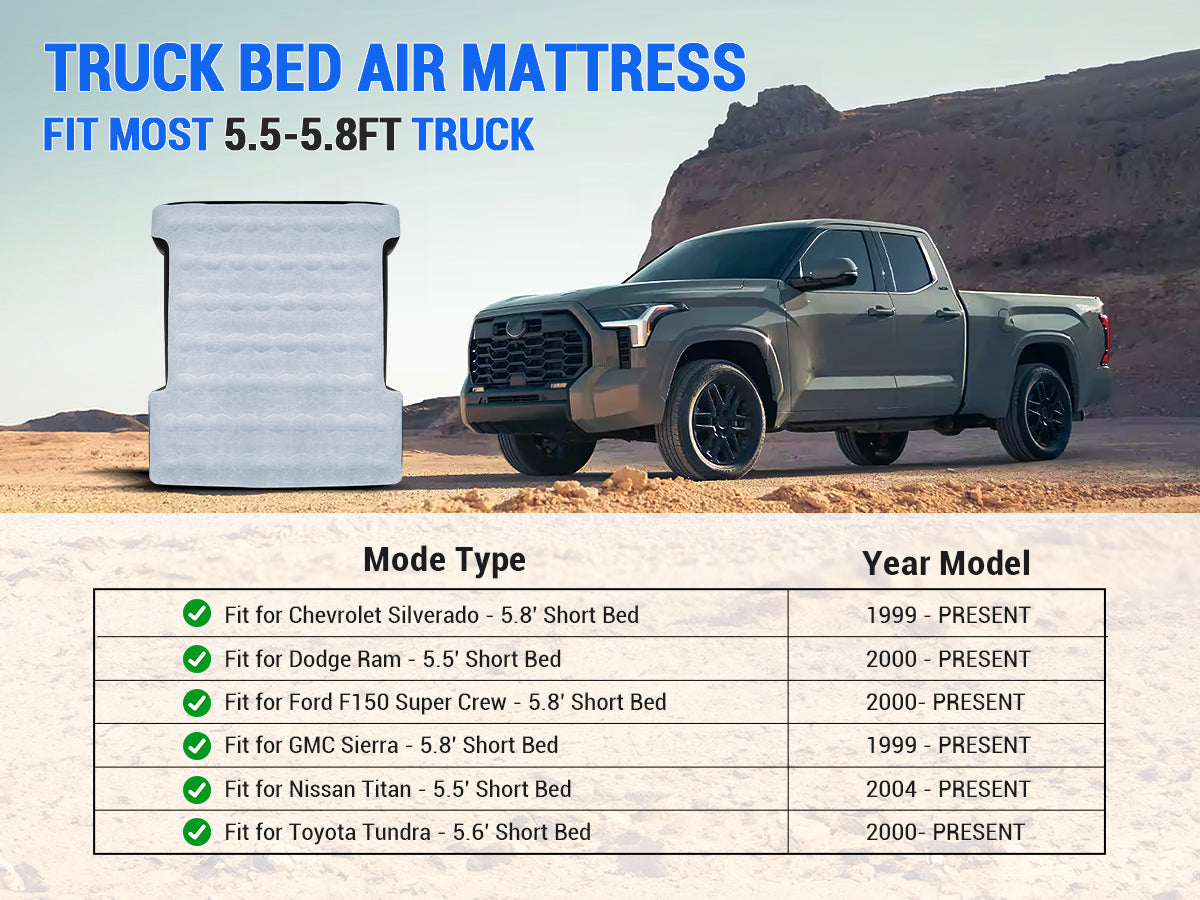 TRUCK BED AIR MATTRESS
FIT MOST 5.5-5.8FT TRUCK

| Mode Type | Year Model |
|---|---|
| Fit for Chevrolet Silverado - 5.8' Short Bed | 1999 - PRESENT |
| Fit for Dodge Ram - 5.5' Short Bed | 2000 - PRESENT |
| Fit for Ford F150 Super Crew - 5.8' Short Bed | 2000- PRESENT |
| Fit for GMC Sierra - 5.8' Short Bed | 1999 - PRESENT |
| Fit for Nissan Titan - 5.5' Short Bed | 2004 - PRESENT |
| Fit for Toyota Tundra - 5.6' Short Bed | 2000- PRESENT |